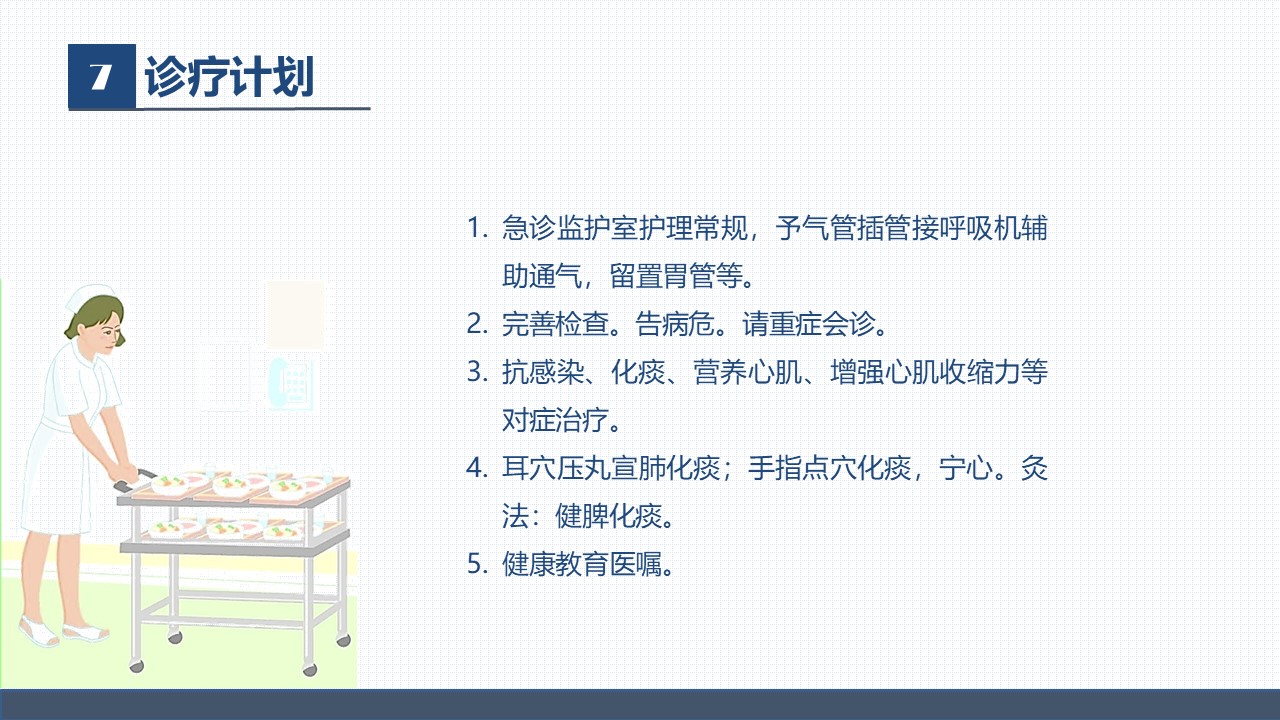 7 诊疗计划

1. 急诊监护室护理常规，予气管插管接呼吸机辅助通气，留置胃管等。
2. 完善检查。告病危。请重症会诊。
3. 抗感染、化痰、营养心肌、增强心肌收缩力等对症治疗。
4. 耳穴压丸宣肺化痰；手指点穴化痰，宁心。灸法：健脾化痰。
5. 健康教育医嘱。